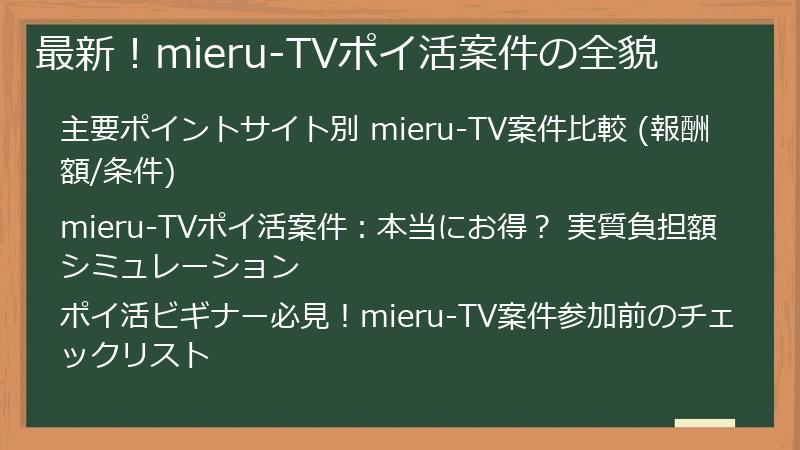 最新！mieru-TVポイ活案件の全貌

主要ポイントサイト別 mieru-TV案件比較 (報酬額/条件)

mieru-TVポイ活案件：本当にお得？ 実質負担額シミュレーション

ポイ活ビギナー必見！mieru-TV案件参加前のチェックリスト